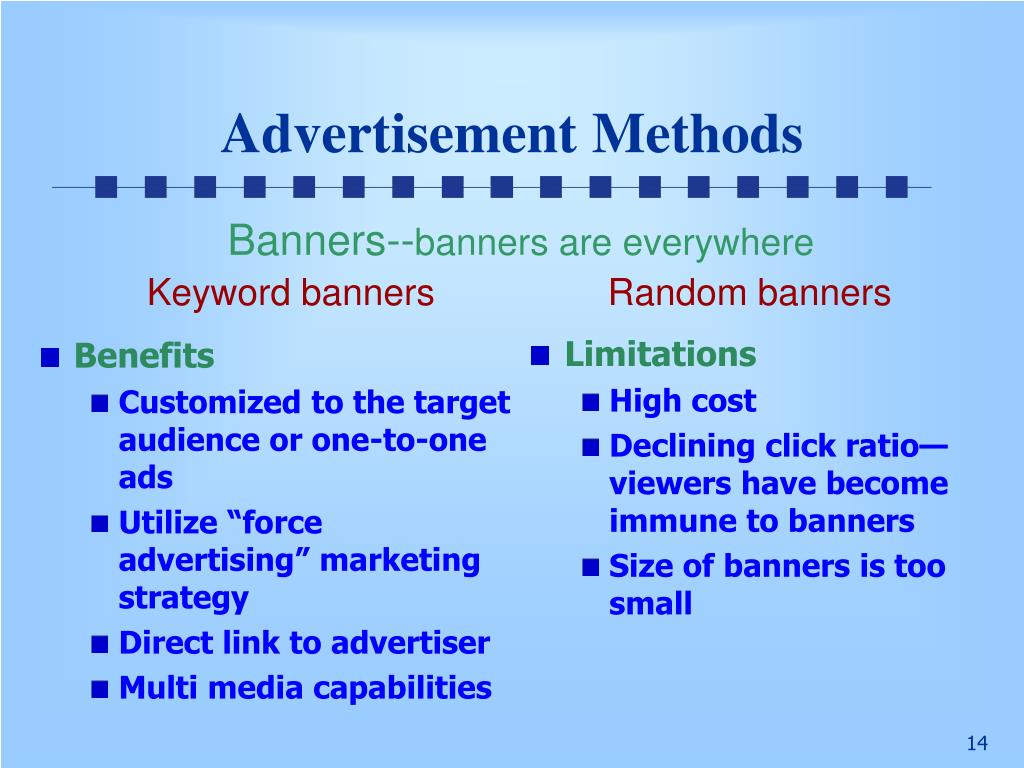 Advertisement Methods

Banners--banners are everywhere

Keyword banners

Random banners

Benefits

Customized to the target audience or one-to-one ads

Utilize “force advertising” marketing strategy

Direct link to advertiser

Multi media capabilities

Limitations

High cost

Declining click ratio—viewers have become immune to banners

Size of banners is too small

14